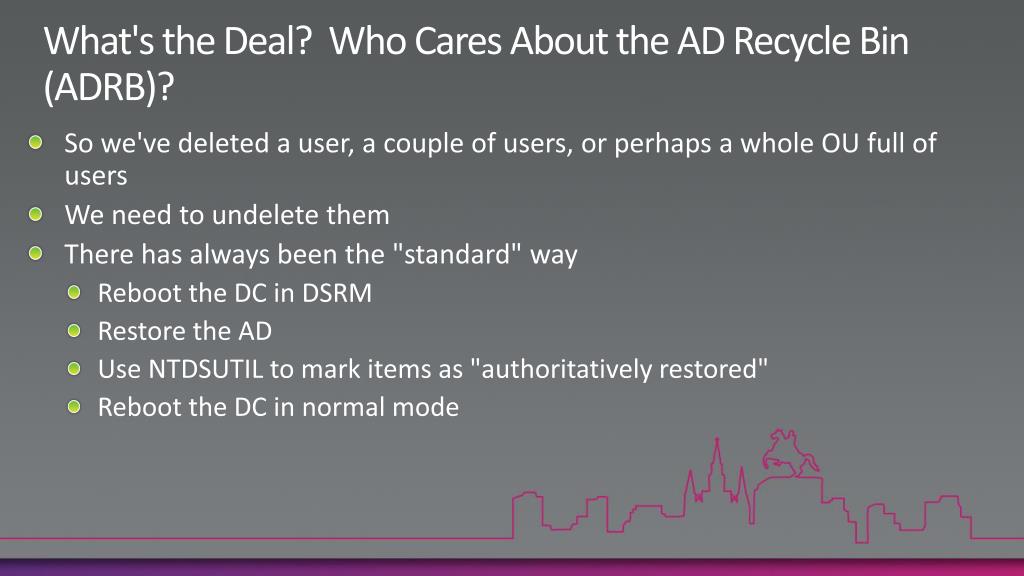 What's the Deal?  Who Cares About the AD Recycle Bin (ADRB)?

So we've deleted a user, a couple of users, or perhaps a whole OU full of users

We need to undelete them

There has always been the "standard" way

Reboot the DC in DSRM

Restore the AD

Use NTDSUTIL to mark items as "authoritatively restored"

Reboot the DC in normal mode